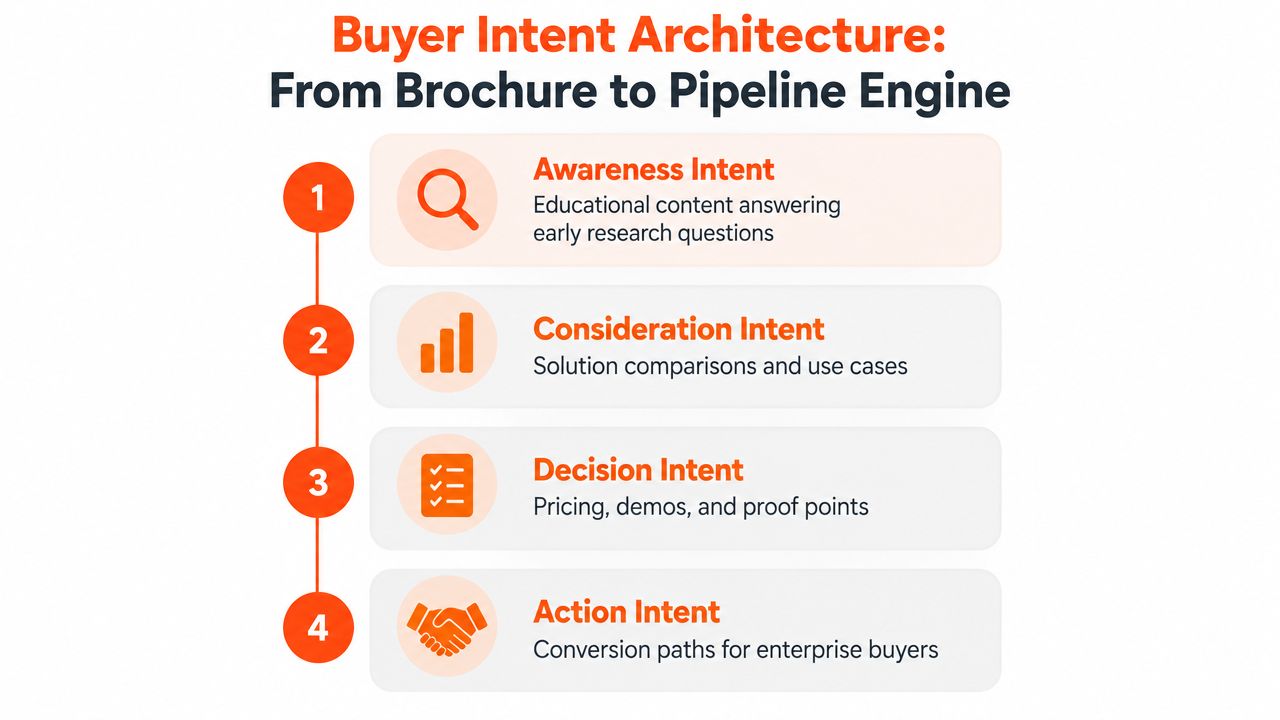 Buyer Intent Architecture:
From Brochure to Pipeline Engine

1

Awareness Intent
Educational content answering early research questions

2

Consideration Intent
Solution comparisons and use cases

3

Decision Intent
Pricing, demos, and proof points

4

Action Intent
Conversion paths for enterprise buyers